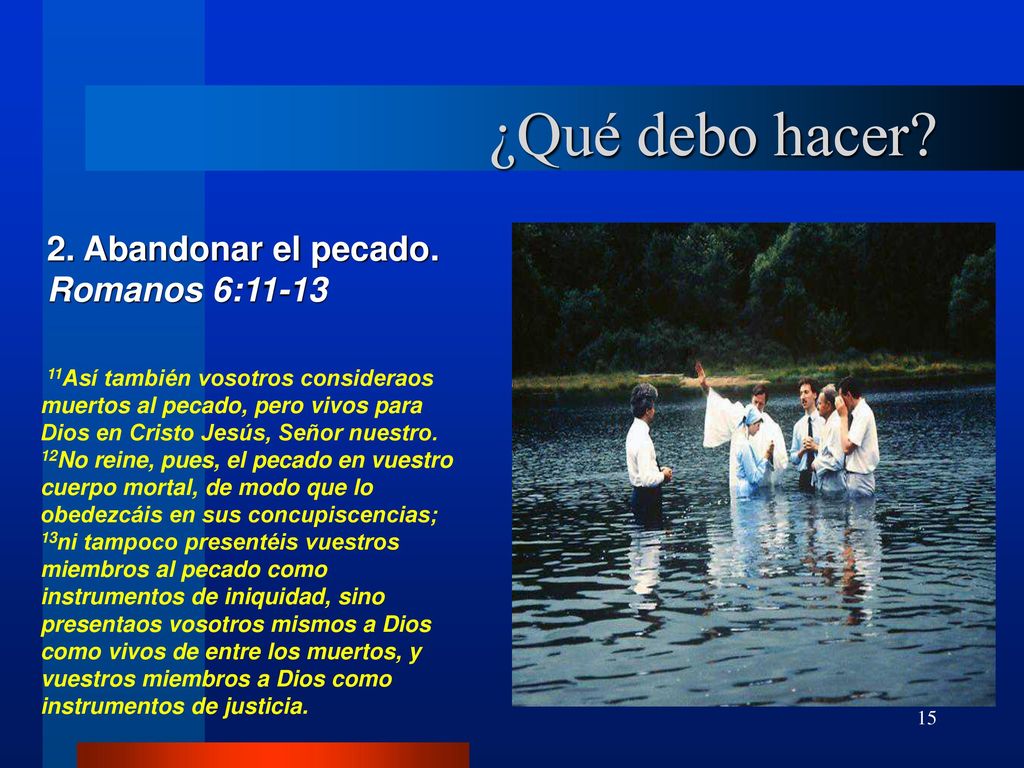 ¿Qué debo hacer?

2. Abandonar el pecado. Romanos 6:11-13

$^{11}$Así también vosotros consideraos muertos al pecado, pero vivos para Dios en Cristo Jesús, Señor nuestro. $^{12}$No reine, pues, el pecado en vuestro cuerpo mortal, de modo que lo obedezcáis en sus concupiscencias; $^{13}$ni tampoco presentéis vuestros miembros al pecado como instrumentos de iniquidad, sino presentaos vosotros mismos a Dios como vivos de entre los muertos, y vuestros miembros a Dios como instrumentos de justicia.

15